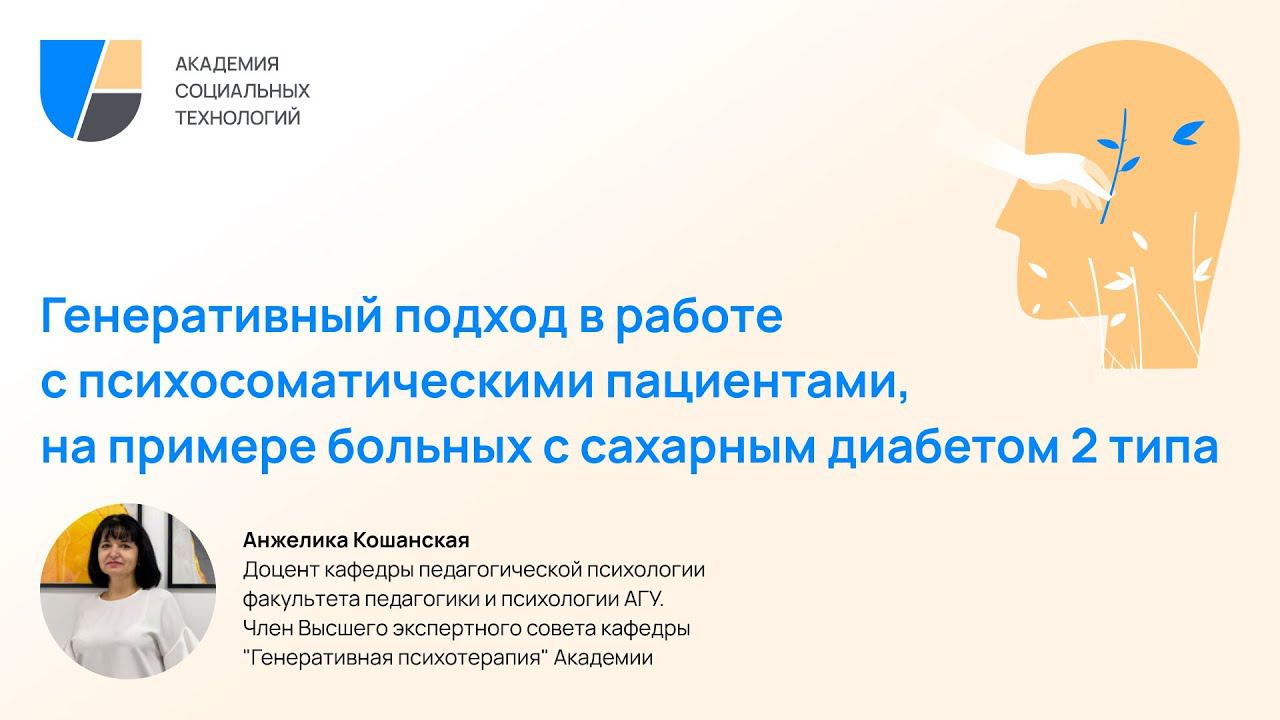 АКАДЕМИЯ
СОЦИАЛЬНЫХ
ТЕХНОЛОГИЙ

Генеративный подход в работе с психосоматическими пациентами, на примере больных с сахарным диабетом 2 типа

Анжелика Кошанская
Доцент кафедры педагогической психологии факультета педагогики и психологии АГУ.
Член Высшего экспертного совета кафедры "Генеративная психотерапия" Академии